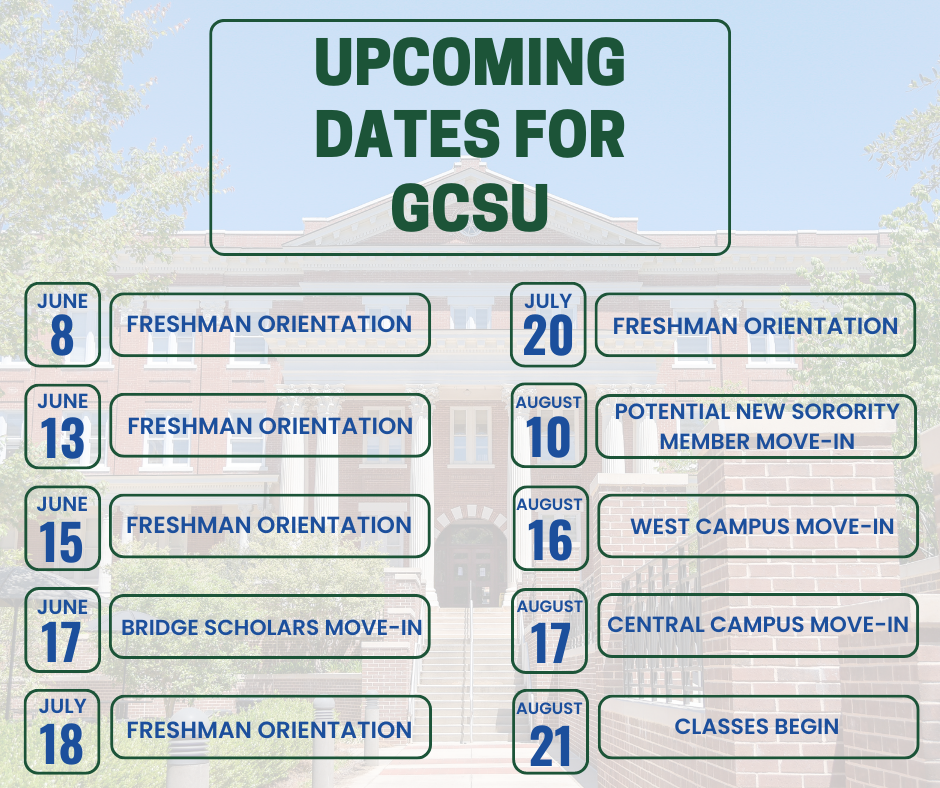 UPCOMING DATES FOR GCSU

JUNE 8
FRESHMAN ORIENTATION

JUNE 13
FRESHMAN ORIENTATION

JUNE 15
FRESHMAN ORIENTATION

JUNE 17
BRIDGE SCHOLARS MOVE-IN

JULY 18
FRESHMAN ORIENTATION

JULY 20
FRESHMAN ORIENTATION

AUGUST 10
POTENTIAL NEW SORORITY MEMBER MOVE-IN

AUGUST 16
WEST CAMPUS MOVE-IN

AUGUST 17
CENTRAL CAMPUS MOVE-IN

AUGUST 21
CLASSES BEGIN